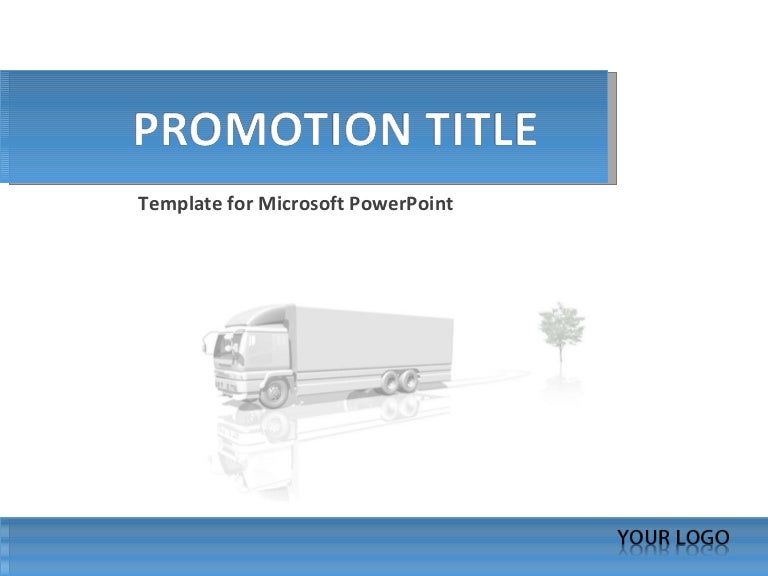 PROMOTION TITLE

Template for Microsoft PowerPoint

YOUR LOGO